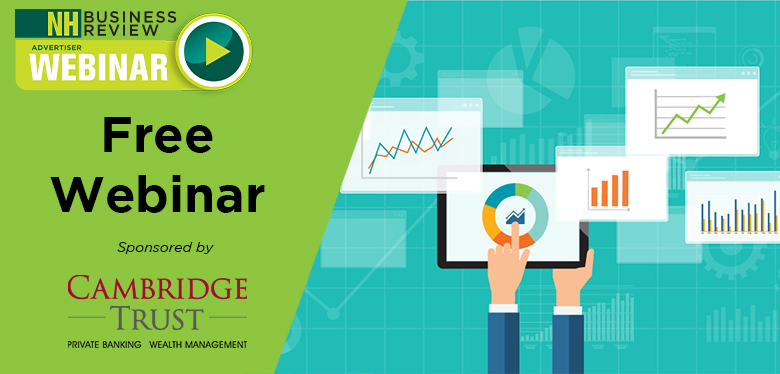 NH BUSINESS REVIEW
ADVERTISER
WEBINAR

Free Webinar

Sponsored by

CAMBRIDGE TRUST
PRIVATE BANKING WEALTH MANAGEMENT